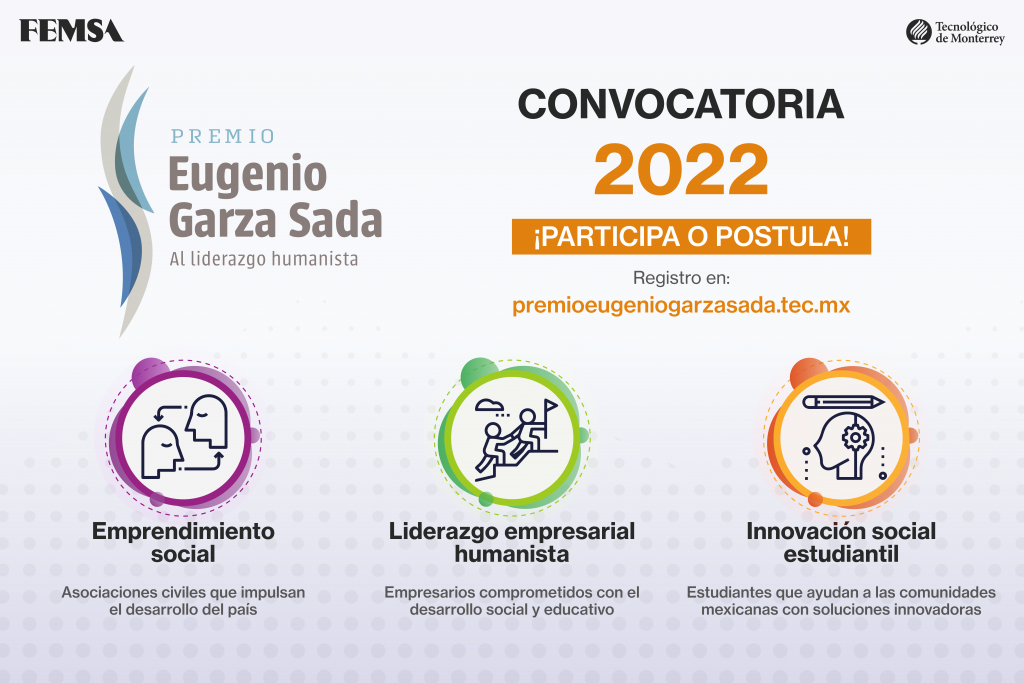 FEMSA

Tecnológico de Monterrey

PREMIO
Eugenio Garza Sada
Al liderazgo humanista

CONVOCATORIA
2022

¡PARTICIPA O POSTULA!

Registro en:
premioeugeniogarzasada.tec.mx

Emprendimiento social

Asociaciones civiles que impulsan el desarrollo del país

Liderazgo empresarial humanista

Empresarios comprometidos con el desarrollo social y educativo

Innovación social estudiantil

Estudiantes que ayudan a las comunidades mexicanas con soluciones innovadoras